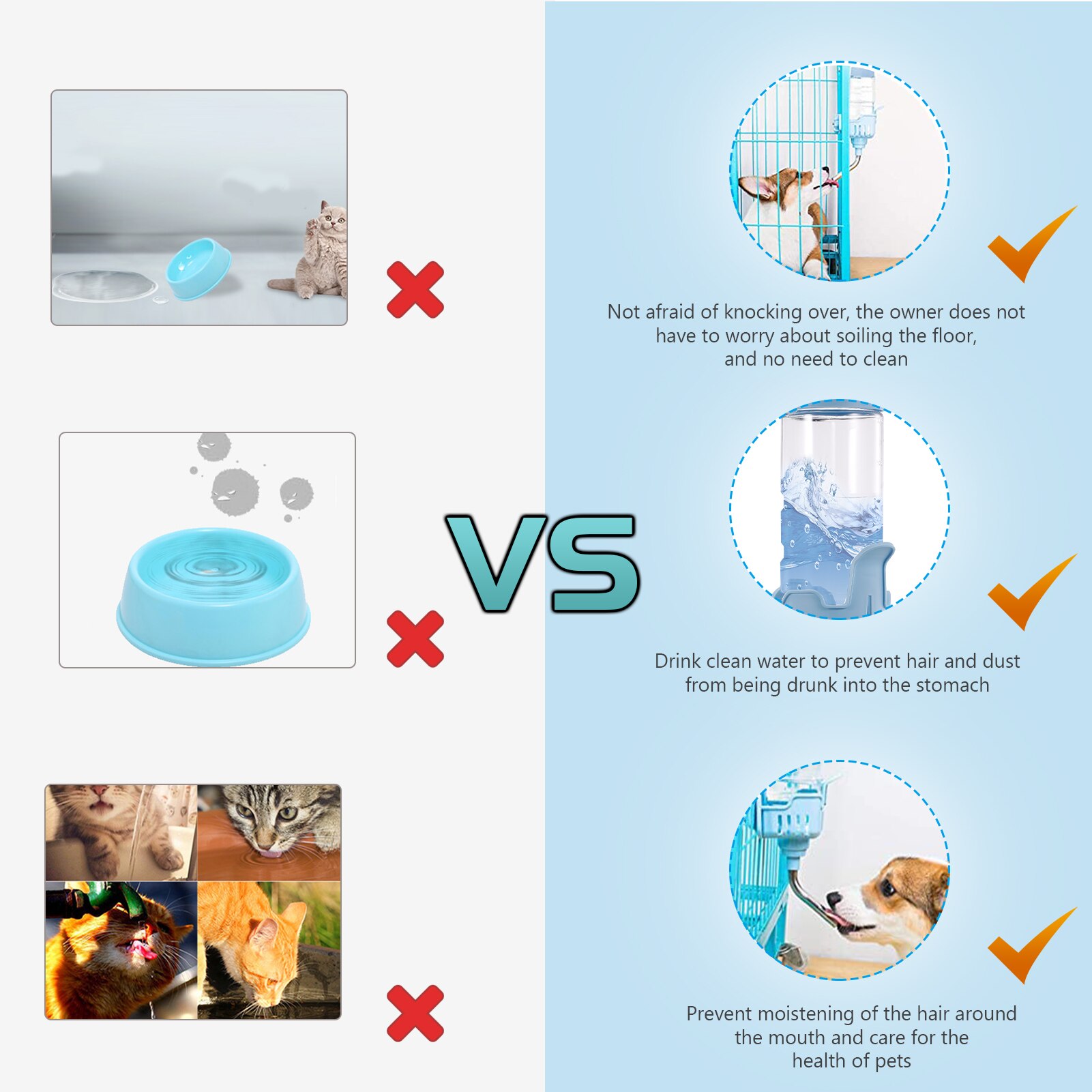 VS

Not afraid of knocking over, the owner does not have to worry about soiling the floor, and no need to clean

Drink clean water to prevent hair and dust from being drunk into the stomach

Prevent moistening of the hair around the mouth and care for the health of pets